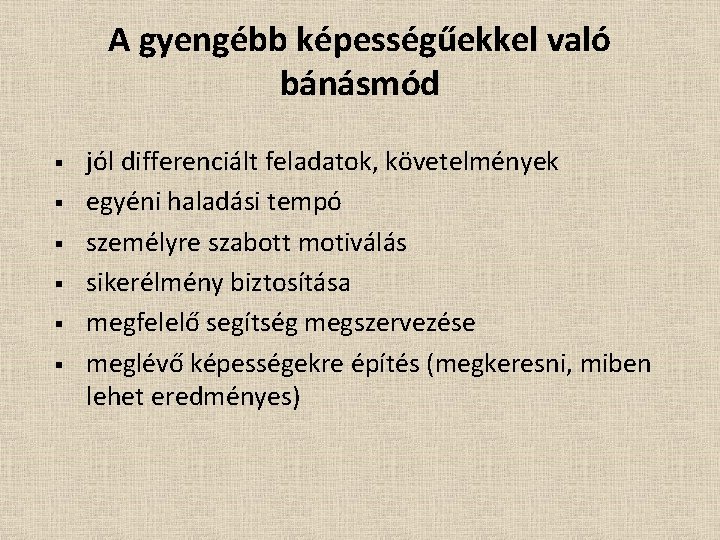 A gyengébb képességűekkel való bánásmód

▪ jól differenciált feladatok, követelmények
▪ egyéni haladási tempó
▪ személyre szabott motiválás
▪ sikerélmény biztosítása
▪ megfelelő segítség megszervezése
▪ meglévő képességekre építés (megkeresni, miben lehet eredményes)